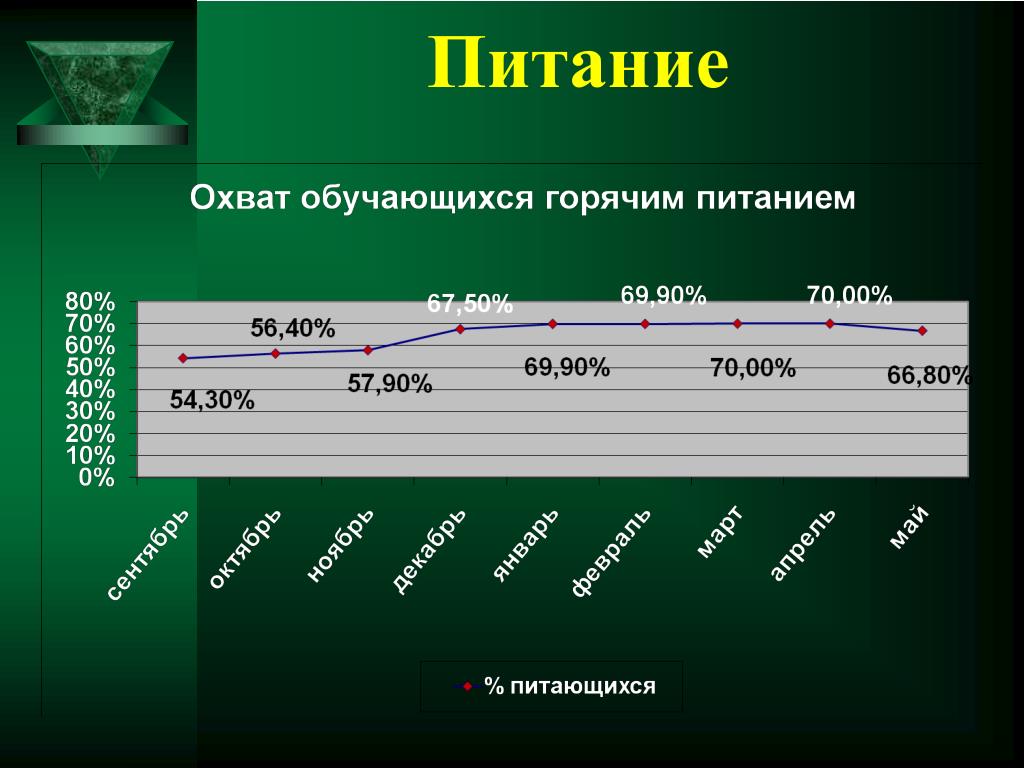 Питание

Охват обучающихся горячим питанием

80%
70%
60%
50%
40%
30%
20%
10%
0%

54,30%
56,40%
57,90%
67,50%
69,90%
69,90%
70,00%
70,00%
66,80%

сентябрь
октябрь
ноябрь
декабрь
январь
февраль
март
апрель
май

% питающихся